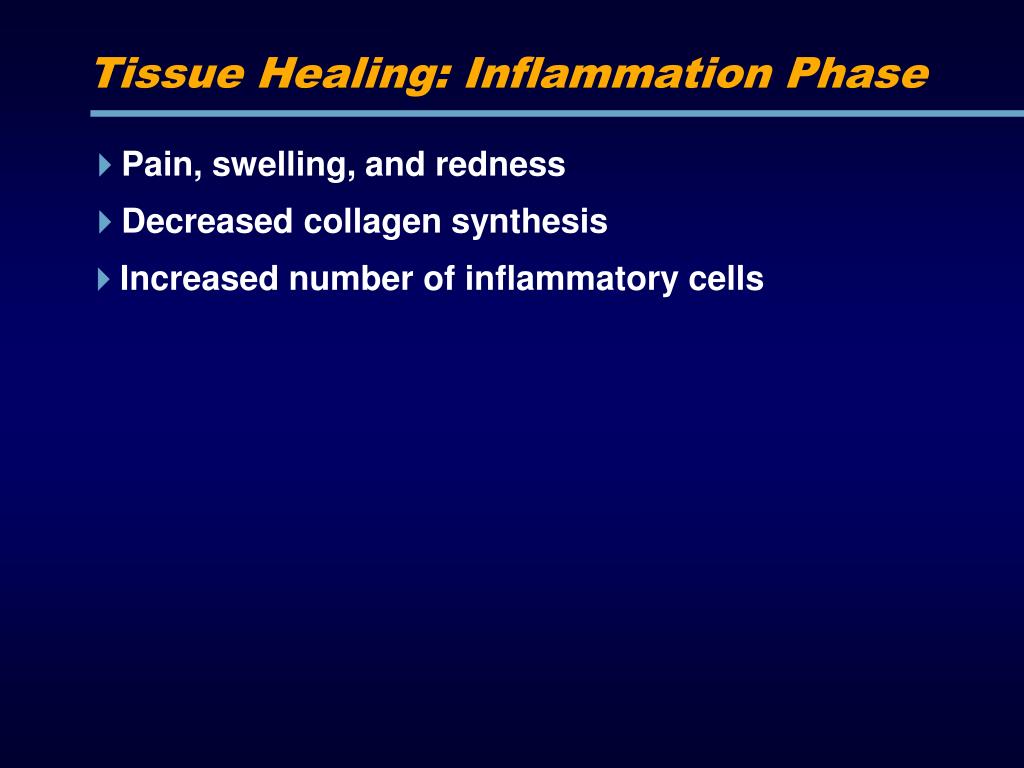 Tissue Healing: Inflammation Phase

Pain, swelling, and redness

Decreased collagen synthesis

Increased number of inflammatory cells